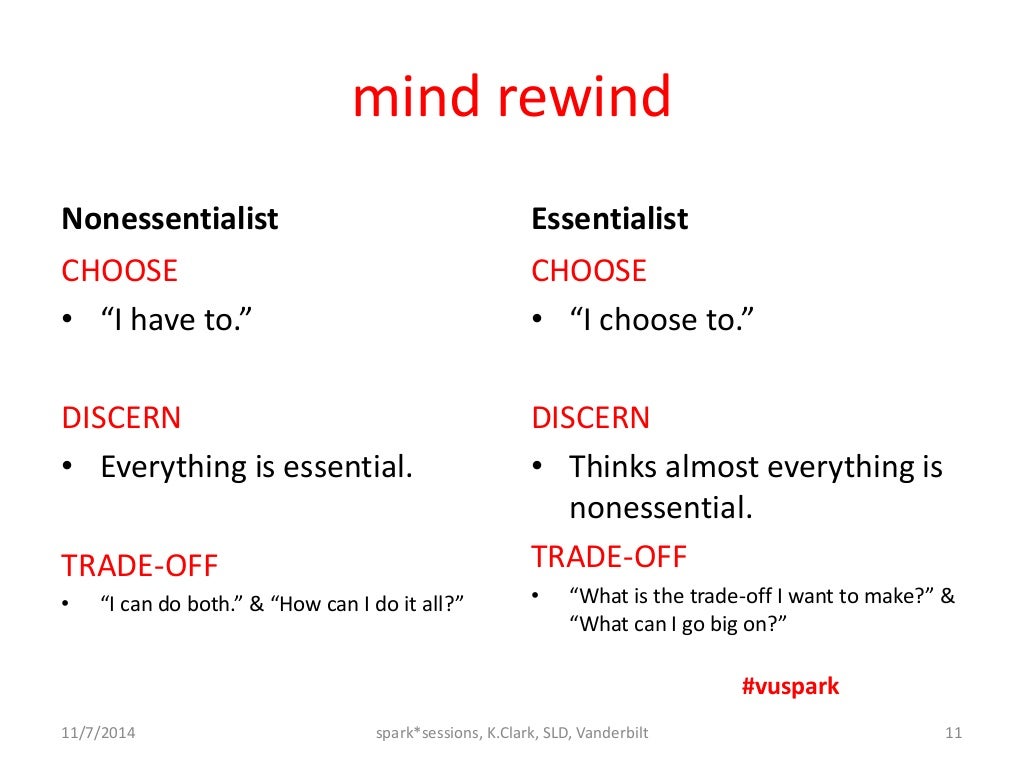 mind rewind

Nonessentialist

CHOOSE

• "I have to."

DISCERN

• Everything is essential.

TRADE-OFF

• "I can do both." & "How can I do it all?"

Essentialist

CHOOSE

• "I choose to."

DISCERN

• Thinks almost everything is nonessential.

TRADE-OFF

• "What is the trade-off I want to make?" & "What can I go big on?"

#vuspark

11/7/2014

spark*sessions, K.Clark, SLD, Vanderbilt

11